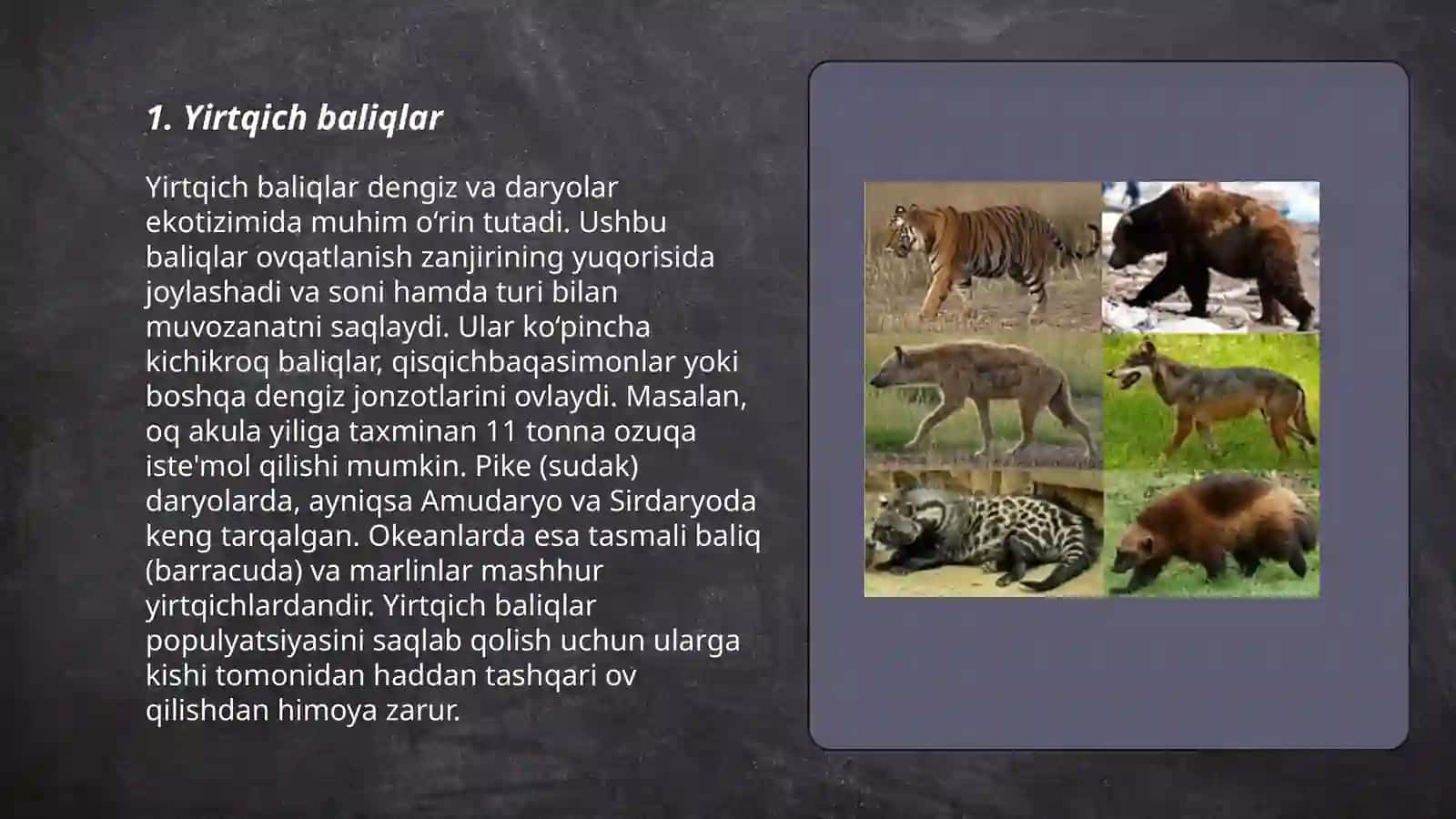 1. Yirtqich baliqlar

Yirtqich baliqlar dengiz va daryolar ekotizimida muhim o‘rin tutadi. Ushbu baliqlar ovqatlanish zanjirining yuqorisida joylashadi va soni hamda turi bilan muvozanatni saqlaydi. Ular ko‘pincha kichikroq baliqlar, qisqichbaqasimonlar yoki boshqa dengiz jonzotlarini ovlaydi. Masalan, oq akula yiliga taxminan 11 tonna ozuqa iste'mol qilishi mumkin. Pike (sudak) daryolarda, ayniqsa Amudaryo va Sirdaryoda keng tarqalgan. Okeanlarda esa tasmali baliq (barracuda) va marlinlar mashhur yirtqichlardandir. Yirtqich baliqlar populyatsiyasini saqlab qolish uchun ularga kishi tomonidan haddan tashqari ov qilishdan himoya zarur.